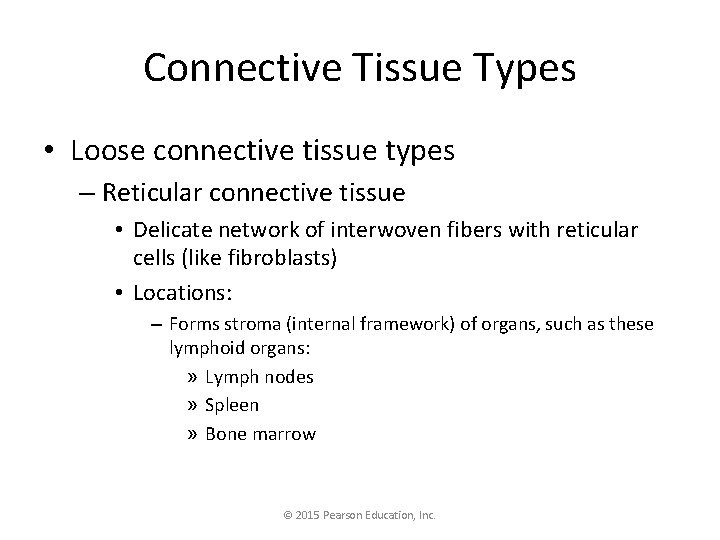 Connective Tissue Types

• Loose connective tissue types

– Reticular connective tissue

• Delicate network of interwoven fibers with reticular cells (like fibroblasts)

• Locations:

– Forms stroma (internal framework) of organs, such as these lymphoid organs:

» Lymph nodes

» Spleen

» Bone marrow

© 2015 Pearson Education, Inc.